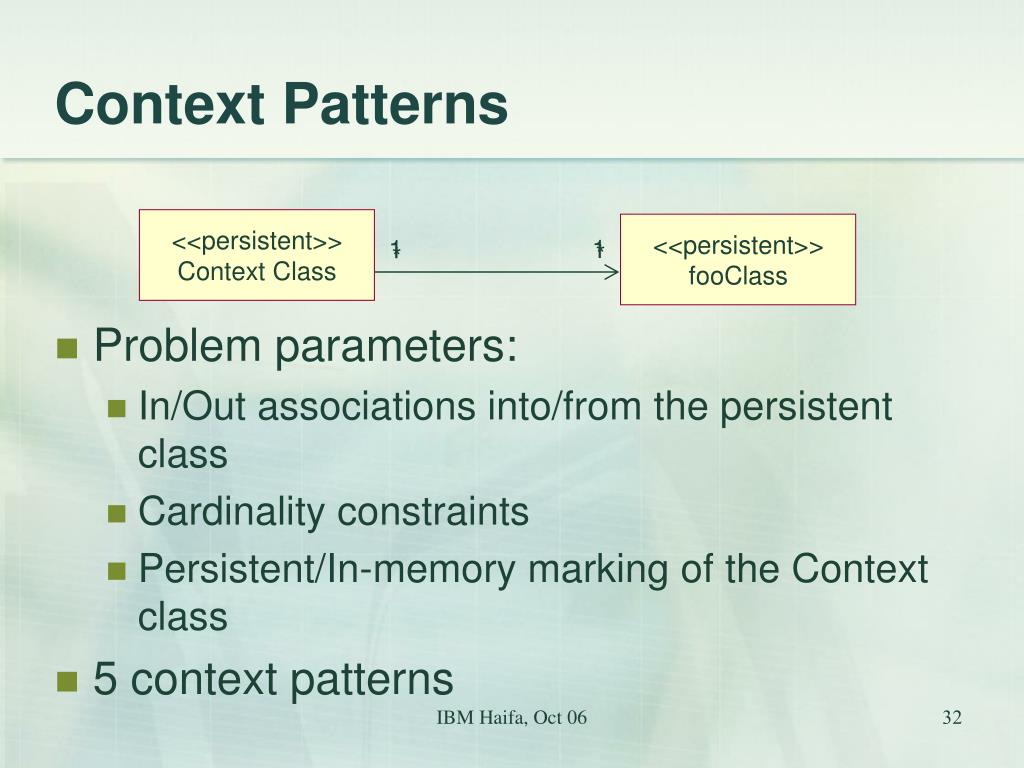 Context Patterns

<<persistent>>
Context Class

1

1

<<persistent>>
fooClass

Problem parameters:
In/Out associations into/from the persistent class
Cardinality constraints
Persistent/In-memory marking of the Context class
5 context patterns

IBM Haifa, Oct 06

32